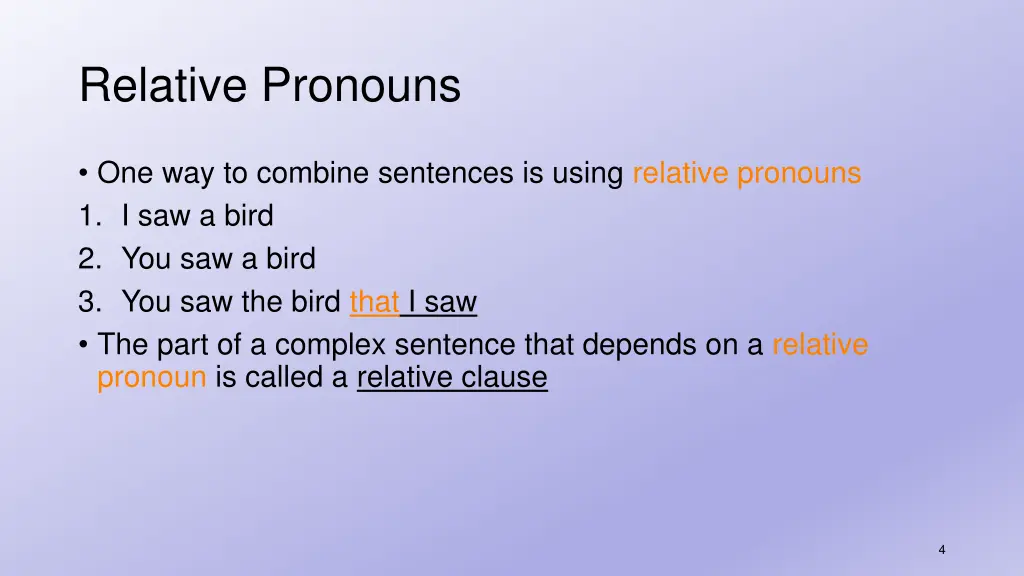 Relative Pronouns

• One way to combine sentences is using relative pronouns
1. I saw a bird
2. You saw a bird
3. You saw the bird that I saw
• The part of a complex sentence that depends on a relative pronoun is called a relative clause

4